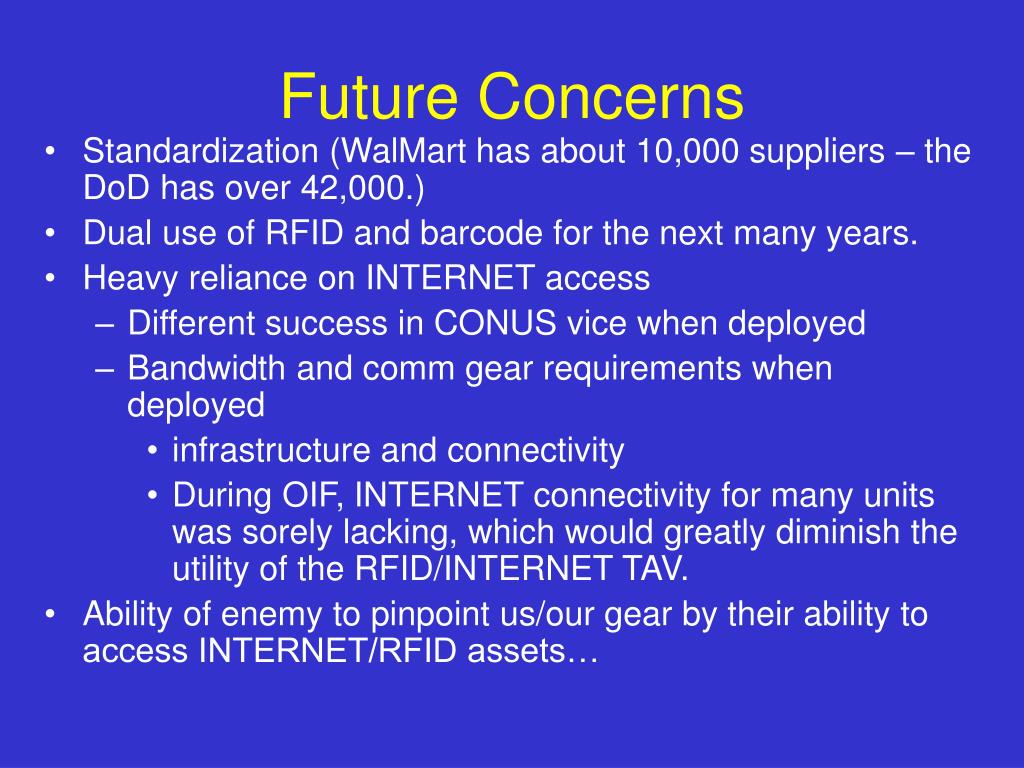 Future Concerns

• Standardization (WalMart has about 10,000 suppliers – the DoD has over 42,000.)
• Dual use of RFID and barcode for the next many years.
• Heavy reliance on INTERNET access
  – Different success in CONUS vice when deployed
  – Bandwidth and comm gear requirements when deployed
    • infrastructure and connectivity
    • During OIF, INTERNET connectivity for many units was sorely lacking, which would greatly diminish the utility of the RFID/INTERNET TAV.
• Ability of enemy to pinpoint us/our gear by their ability to access INTERNET/RFID assets…